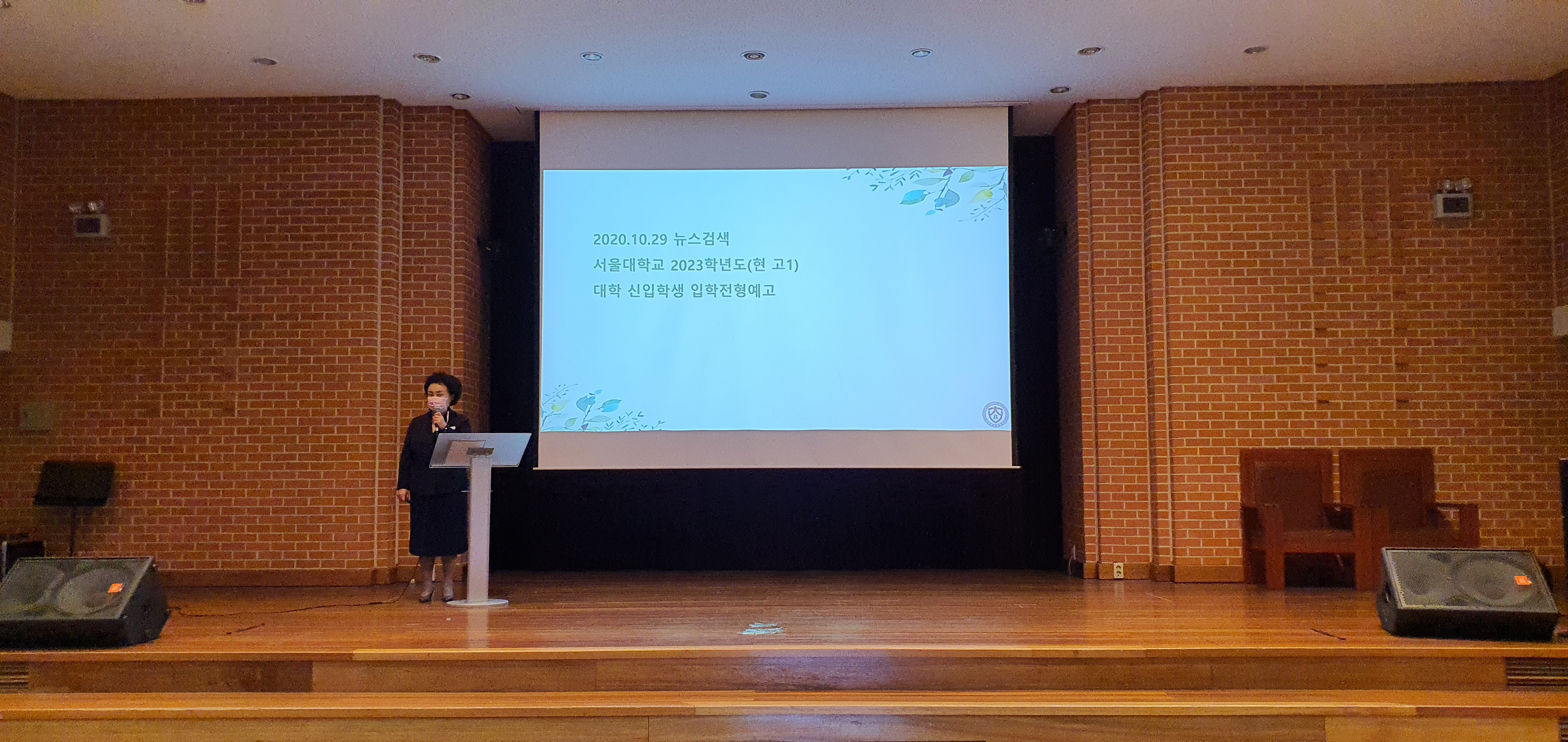 2020.10.29 뉴스검색
서울대학교 2023학년도(현 고1)
대학 신입학생 입학전형예고